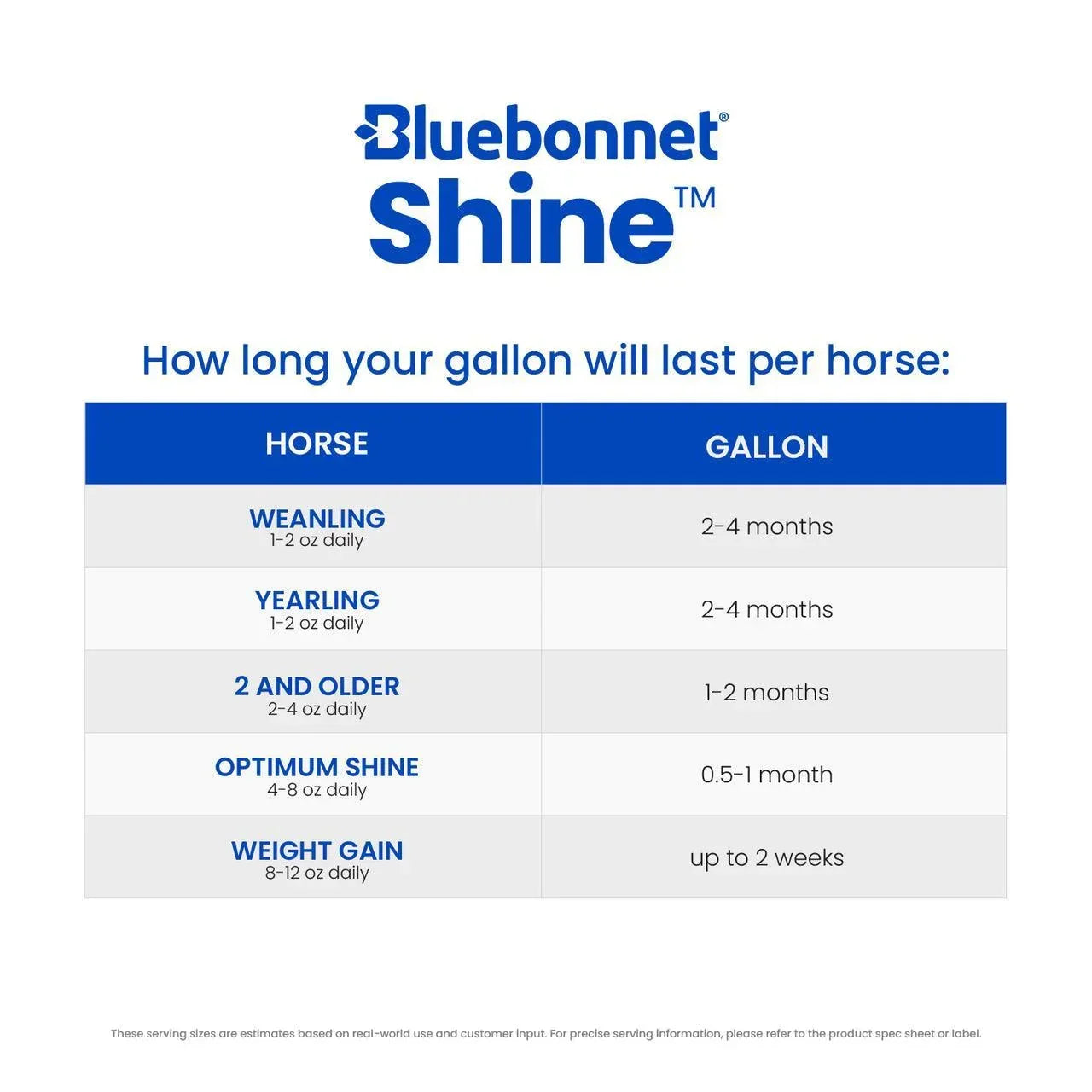 Bluebonnet®
Shine™

How long your gallon will last per horse:

| HORSE | GALLON |
|---|---|
| WEANLING 1-2 oz daily | 2-4 months |
| YEARLING 1-2 oz daily | 2-4 months |
| 2 AND OLDER 2-4 oz daily | 1-2 months |
| OPTIMUM SHINE 4-8 oz daily | 0.5-1 month |
| WEIGHT GAIN 8-12 oz daily | up to 2 weeks |

These serving sizes are estimates based on real-world use and customer input. For precise serving information, please refer to the product spec sheet or label.